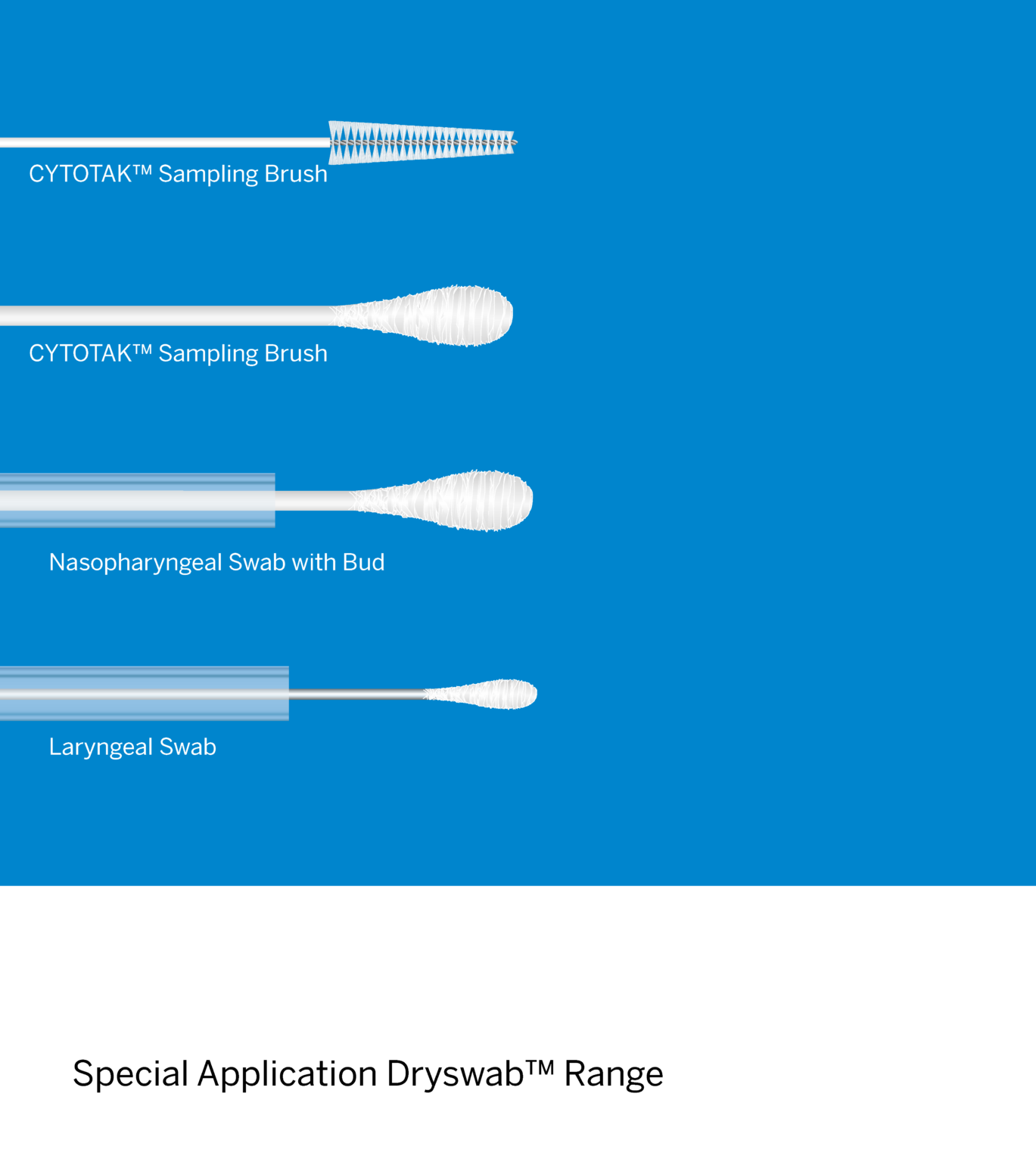 CYTOTAK™ Sampling Brush

CYTOTAK™ Sampling Brush

Nasopharyngeal Swab with Bud

Laryngeal Swab

Special Application Dryswab™ Range